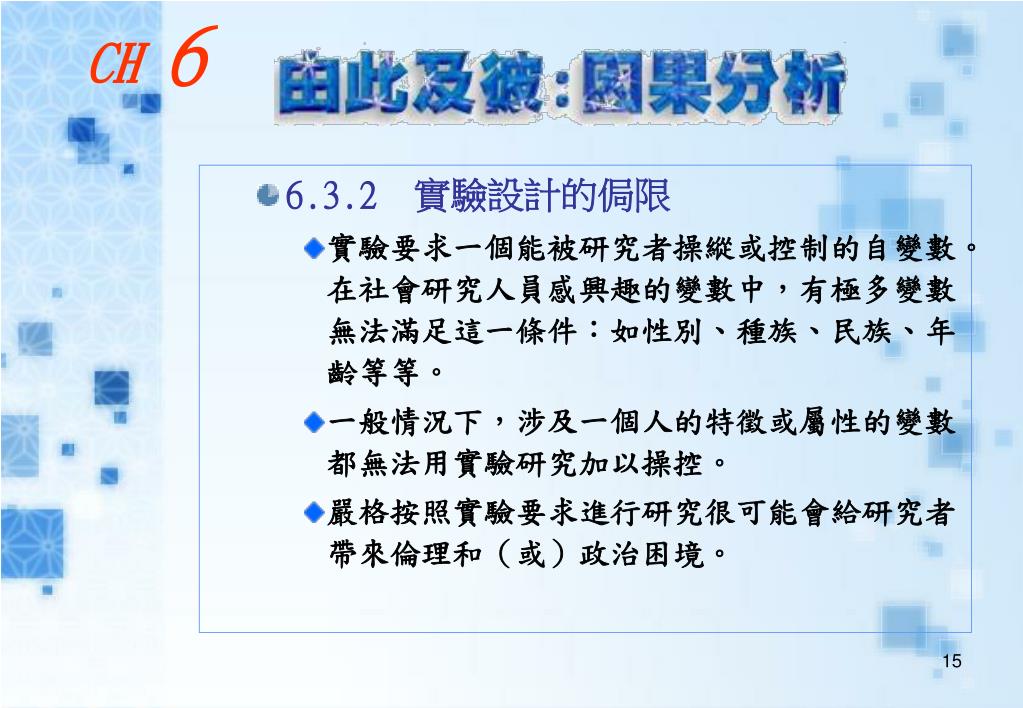 CH 6

由此及彼：因果分析

6.3.2　實驗設計的侷限

實驗要求一個能被研究者操縱或控制的自變數。在社會研究人員感興趣的變數中，有極多變數無法滿足這一條件：如性別、種族、民族、年齡等等。

一般情況下，涉及一個人的特徵或屬性的變數都無法用實驗研究加以操控。

嚴格按照實驗要求進行研究很可能會給研究者帶來倫理和（或）政治困境。

15